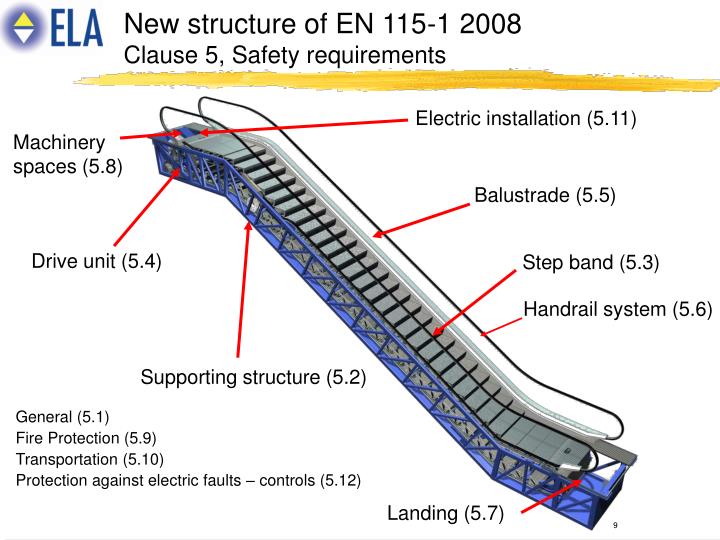 ELA

New structure of EN 115-1 2008
Clause 5, Safety requirements

Electric installation (5.11)

Machinery spaces (5.8)

Balustrade (5.5)

Drive unit (5.4)

Step band (5.3)

Handrail system (5.6)

Supporting structure (5.2)

General (5.1)
Fire Protection (5.9)
Transportation (5.10)
Protection against electric faults – controls (5.12)

Landing (5.7)

9